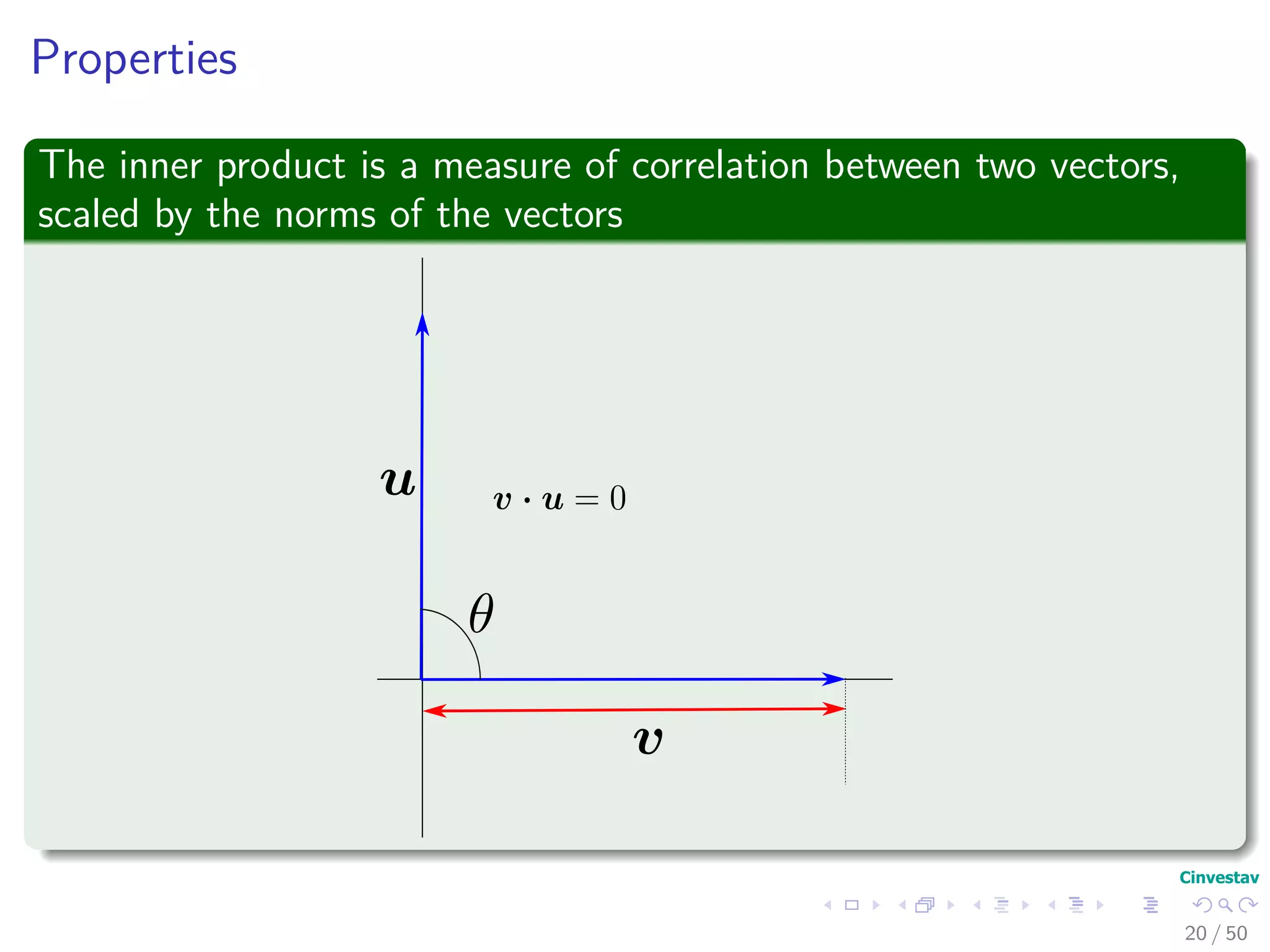 Properties

The inner product is a measure of correlation between two vectors, scaled by the norms of the vectors

$\boldsymbol{u}$

$\boldsymbol{v} \cdot \boldsymbol{u} = 0$

$\theta$

$\boldsymbol{v}$

Cinvestav

20 / 50